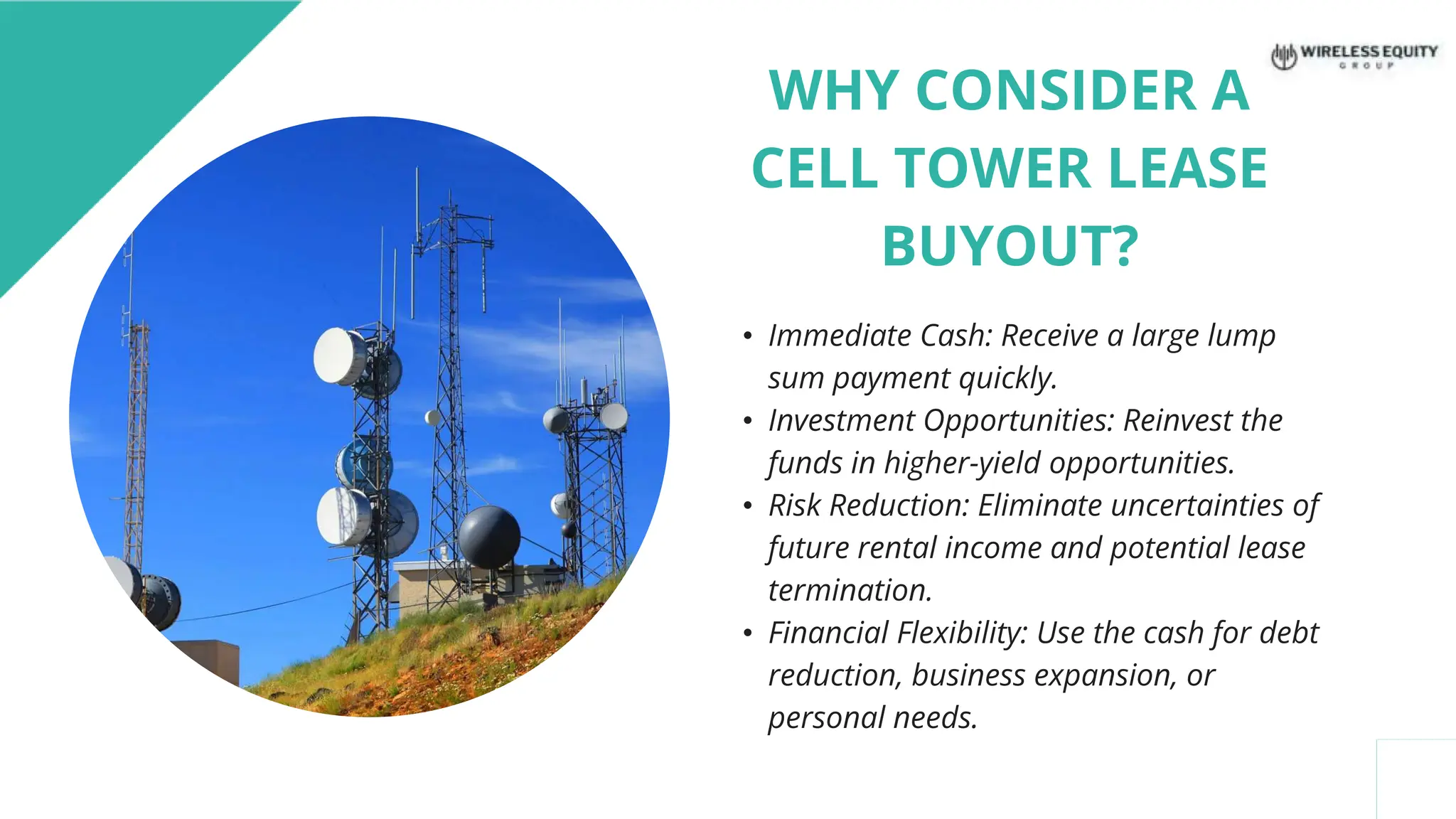 WIRELESS EQUITY
GROUP

WHY CONSIDER A CELL TOWER LEASE BUYOUT?

• Immediate Cash: Receive a large lump sum payment quickly.
• Investment Opportunities: Reinvest the funds in higher-yield opportunities.
• Risk Reduction: Eliminate uncertainties of future rental income and potential lease termination.
• Financial Flexibility: Use the cash for debt reduction, business expansion, or personal needs.